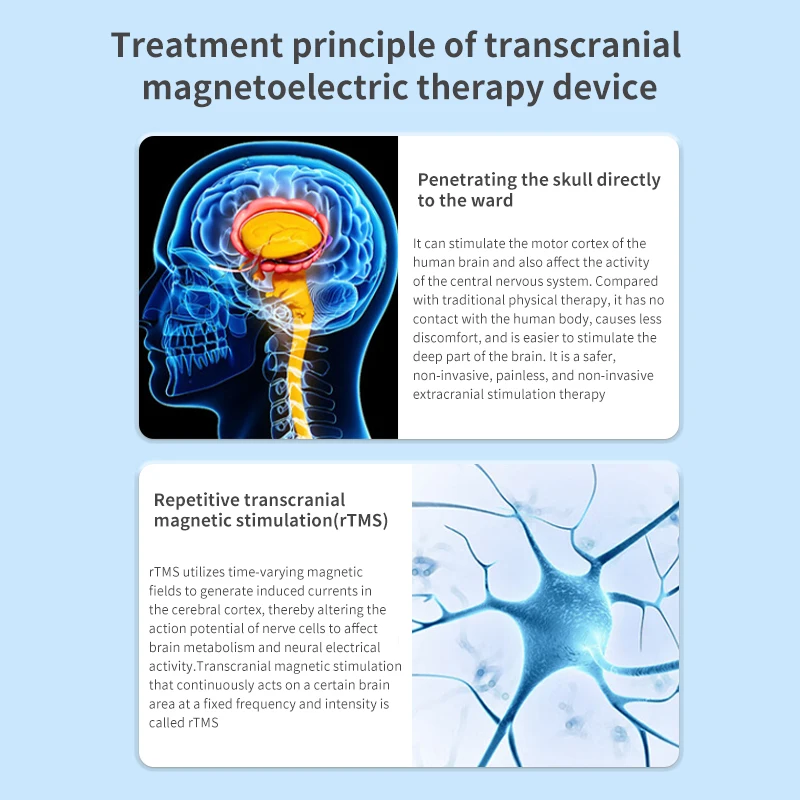 Treatment principle of transcranial magnetoelectric therapy device

Penetrating the skull directly to the ward

It can stimulate the motor cortex of the human brain and also affect the activity of the central nervous system. Compared with traditional physical therapy, it has no contact with the human body, causes less discomfort, and is easier to stimulate the deep part of the brain. It is a safer, non-invasive, painless, and non-invasive extracranial stimulation therapy

Repetitive transcranial magnetic stimulation(rTMS)

rTMS utilizes time-varying magnetic fields to generate induced currents in the cerebral cortex, thereby altering the action potential of nerve cells to affect brain metabolism and neural electrical activity.Transcranial magnetic stimulation that continuously acts on a certain brain area at a fixed frequency and intensity is called rTMS